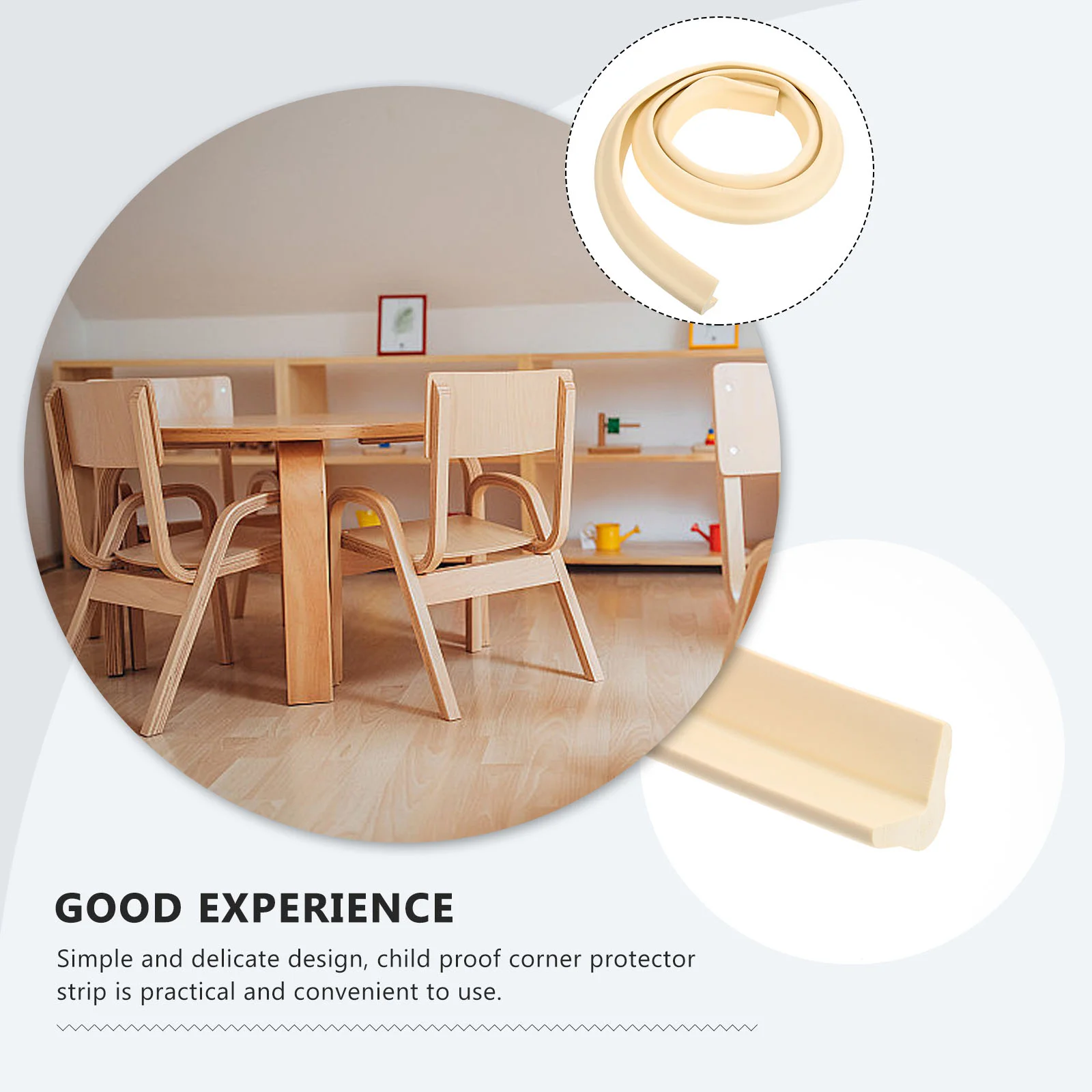 GOOD EXPERIENCE

Simple and delicate design, child proof corner protector strip is practical and convenient to use.